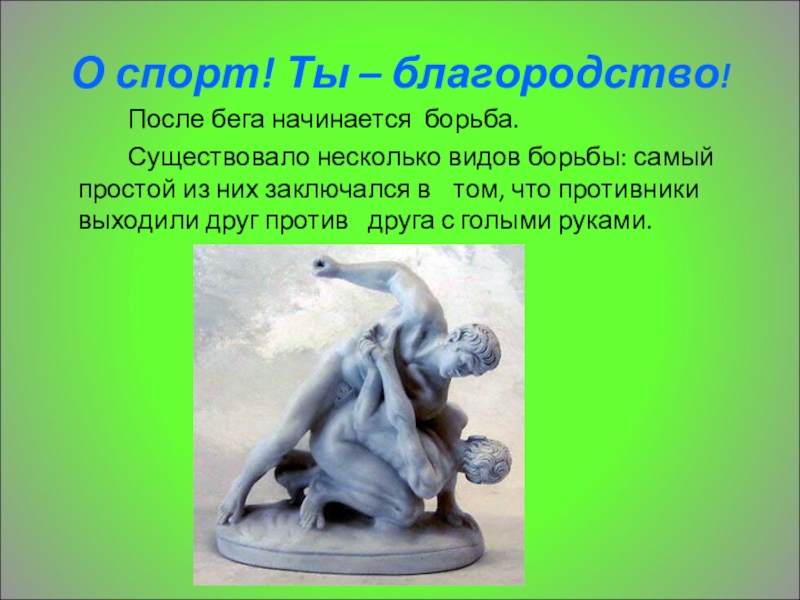 О спорт! Ты – благородство!

После бега начинается борьба.

Существовало несколько видов борьбы: самый простой из них заключался в том, что противники выходили друг против друга с голыми руками.